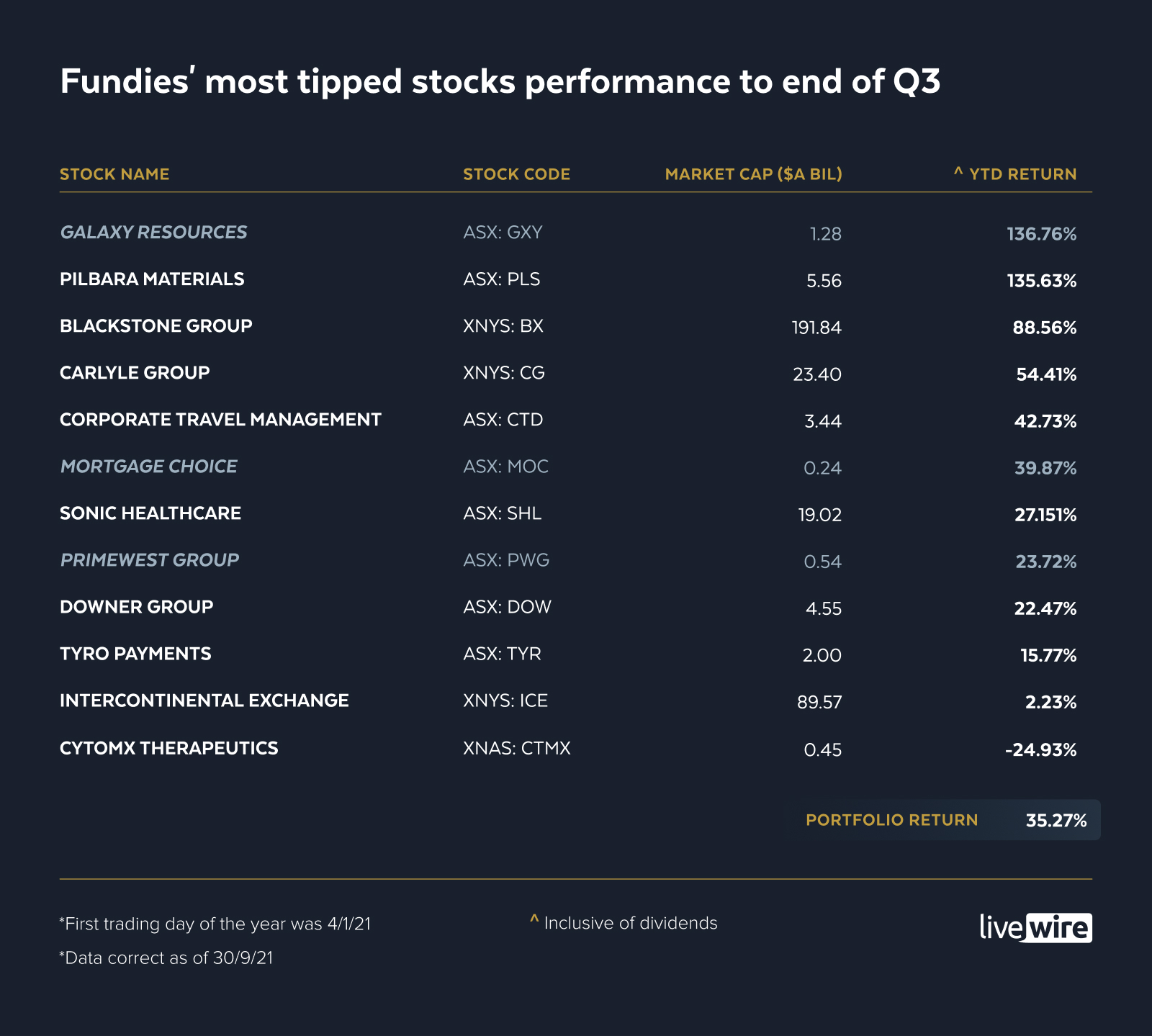 Fundies' most tipped stocks performance to end of Q3

| STOCK NAME | STOCK CODE | MARKET CAP ($A BIL) | ^ YTD RETURN |
|---|---|---|---|
| GALAXY RESOURCES | ASX: GXY | 1.28 | 136.76% |
| PILBARA MATERIALS | ASX: PLS | 5.56 | 135.63% |
| BLACKSTONE GROUP | XNYS: BX | 191.84 | 88.56% |
| CARLYLE GROUP | XNYS: CG | 23.40 | 54.41% |
| CORPORATE TRAVEL MANAGEMENT | ASX: CTD | 3.44 | 42.73% |
| MORTGAGE CHOICE | ASX: MOC | 0.24 | 39.87% |
| SONIC HEALTHCARE | ASX: SHL | 19.02 | 27.151% |
| PRIMEWEST GROUP | ASX: PWG | 0.54 | 23.72% |
| DOWNER GROUP | ASX: DOW | 4.55 | 22.47% |
| TYRO PAYMENTS | ASX: TYR | 2.00 | 15.77% |
| INTERCONTINENTAL EXCHANGE | XNYS: ICE | 89.57 | 2.23% |
| CYTOMX THERAPEUTICS | XNAS: CTMX | 0.45 | -24.93% |

PORTFOLIO RETURN 35.27%

*First trading day of the year was 4/1/21

*Data correct as of 30/9/21

^ Inclusive of dividends

livewire